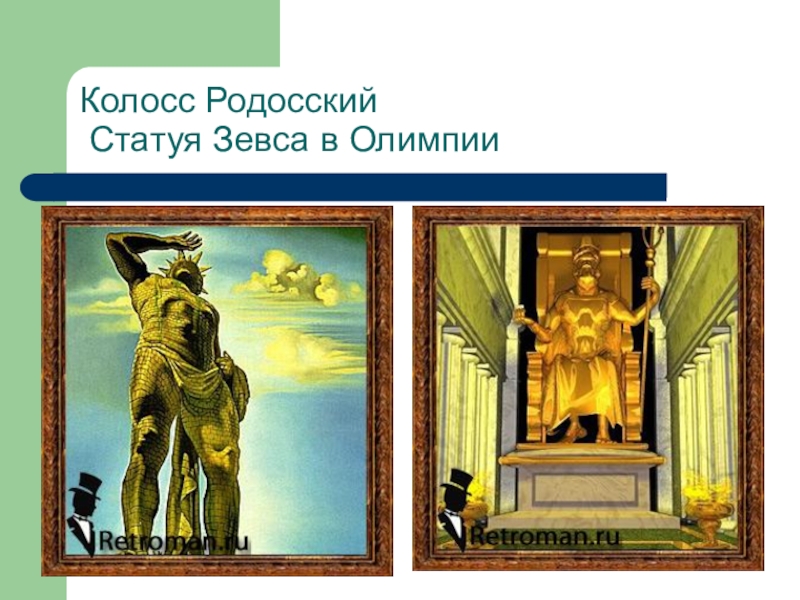 Колосс Родосский
Статуя Зевса в Олимпии

Retroman.ru

Retroman.ru